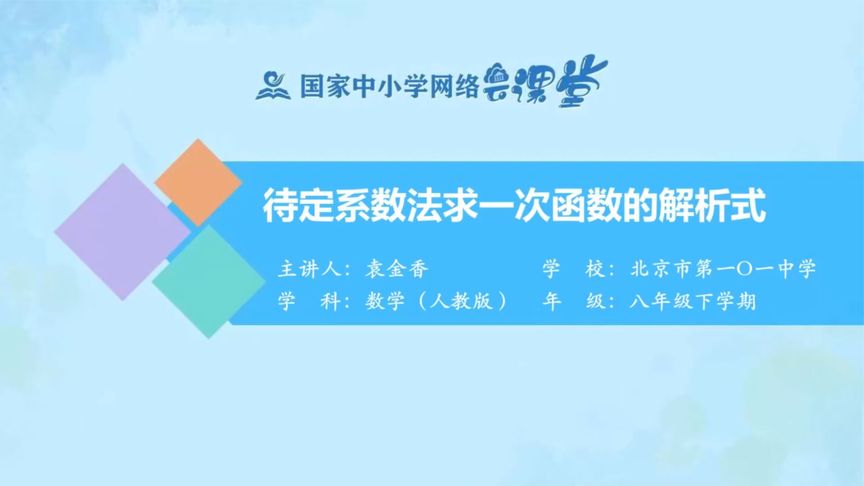 国家中小学网络云课堂

待定系数法求一次函数的解析式

主讲人：袁金香　　学　校：北京市第一〇一中学
学　科：数学（人教版）　年　级：八年级下学期